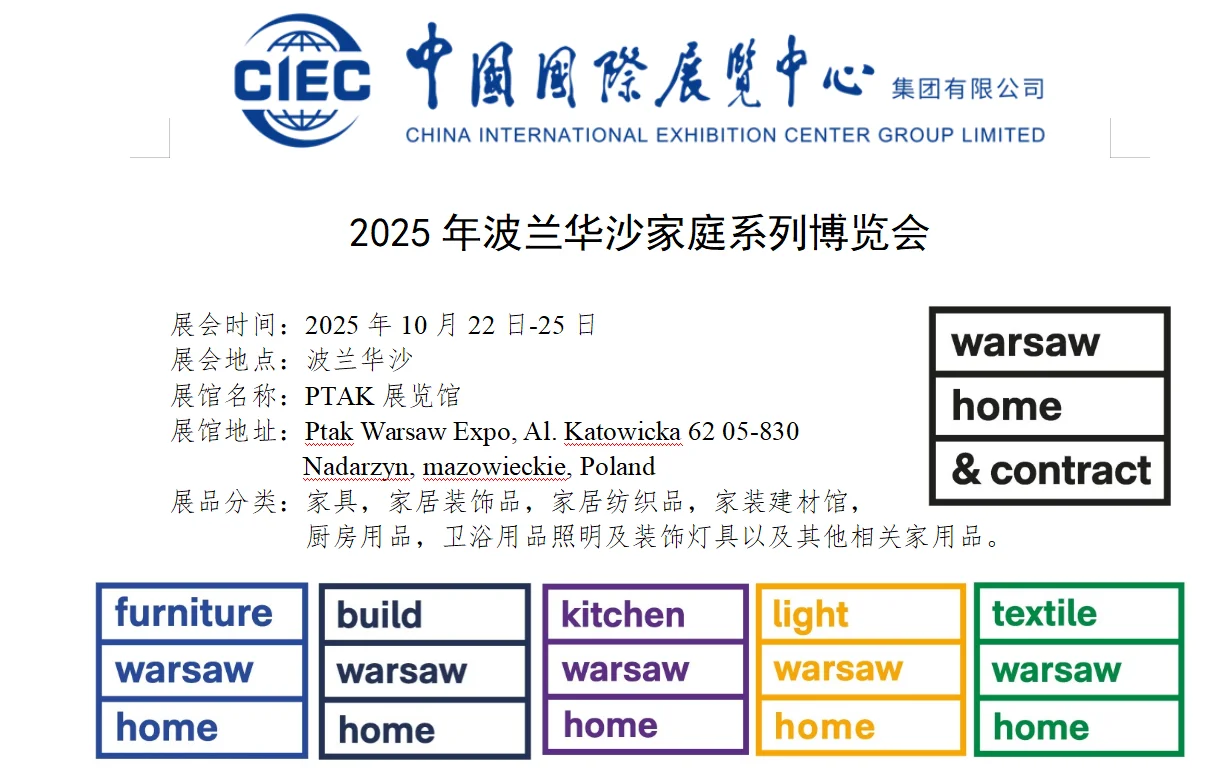 CIEC 中國國際展覽中心 集团有限公司
CHINA INTERNATIONAL EXHIBITION CENTER GROUP LIMITED

2025 年波兰华沙家庭系列博览会

展会时间：2025 年 10 月 22 日-25 日
展会地点：波兰华沙
展馆名称：PTAK 展览馆
展馆地址：Ptak Warsaw Expo, Al. Katowicka 62 05-830 Nadarzyn, mazowieckie, Poland
展品分类：家具，家居装饰品，家居纺织品，家装建材馆，厨房用品，卫浴用品照明及装饰灯具以及其他相关家用品。

warsaw
home
& contract

furniture
warsaw
home

build
warsaw
home

kitchen
warsaw
home

light
warsaw
home

textile
warsaw
home